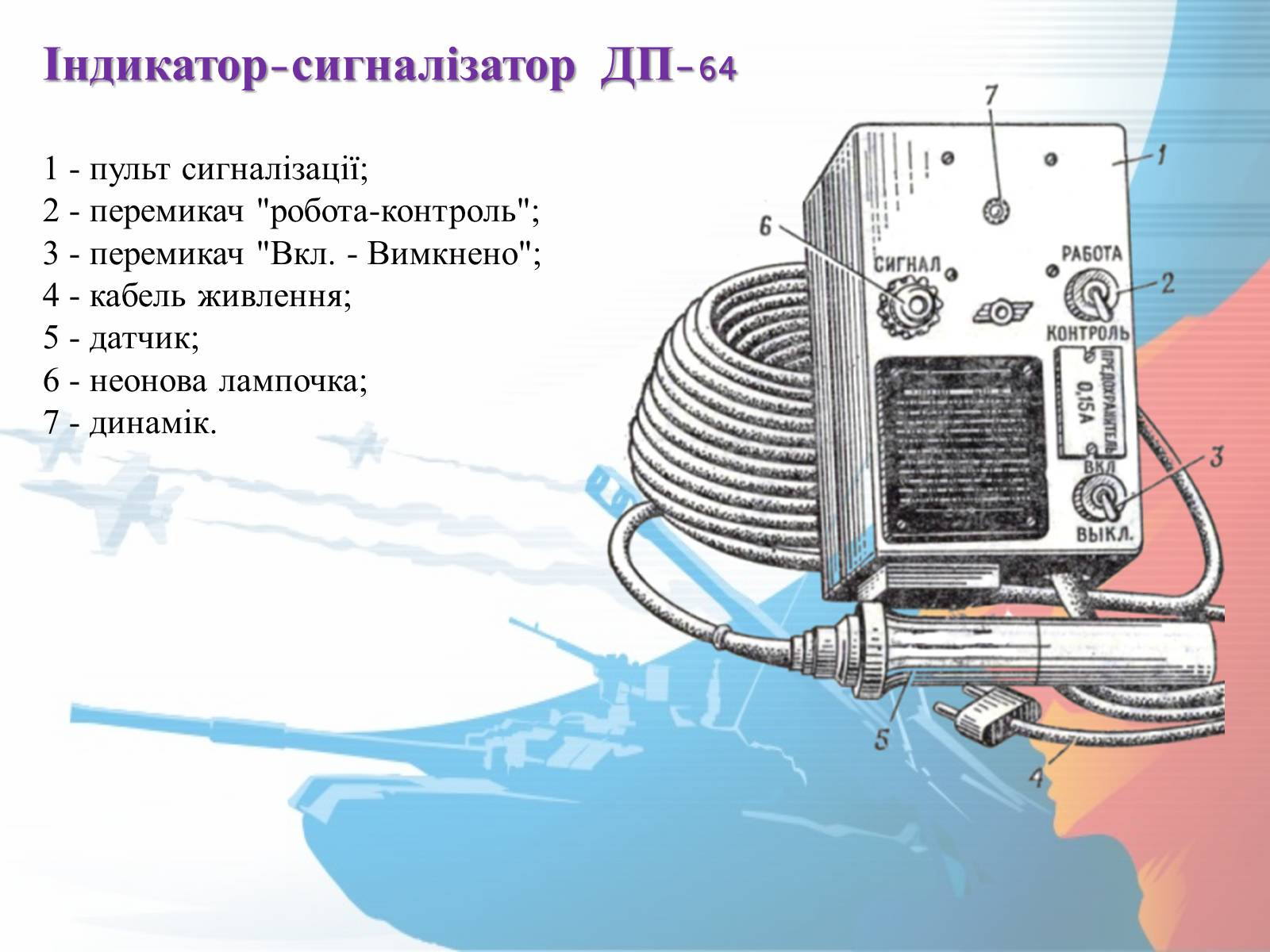 Індикатор-сигналізатор ДП-64

1 - пульт сигналізації;
2 - перемикач "робота-контроль";
3 - перемикач "Вкл. - Вимкнено";
4 - кабель живлення;
5 - датчик;
6 - неонова лампочка;
7 - динамік.

7
1
6
СИГНАЛ
РАБОТА
2
КОНТРОЛЬ
ПРЕДОХРАНИТЕЛЬ
0,15А
ВКЛ
3
ВЫКЛ.
5
4